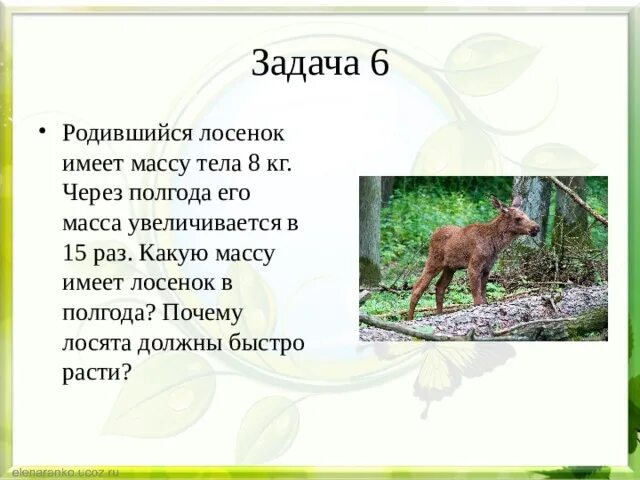 Задача 6

• Родившийся лосенок имеет массу тела 8 кг. Через полгода его масса увеличивается в 15 раз. Какую массу имеет лосенок в полгода? Почему лосята должны быстро расти?

elenaranko.ucoz.ru